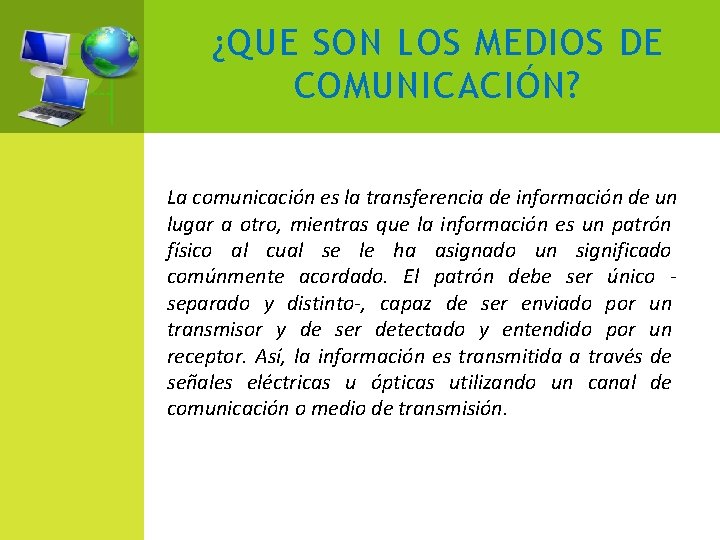 ¿QUE SON LOS MEDIOS DE COMUNICACIÓN?

La comunicación es la transferencia de información de un lugar a otro, mientras que la información es un patrón físico al cual se le ha asignado un significado comúnmente acordado. El patrón debe ser único -separado y distinto-, capaz de ser enviado por un transmisor y de ser detectado y entendido por un receptor. Así, la información es transmitida a través de señales eléctricas u ópticas utilizando un canal de comunicación o medio de transmisión.